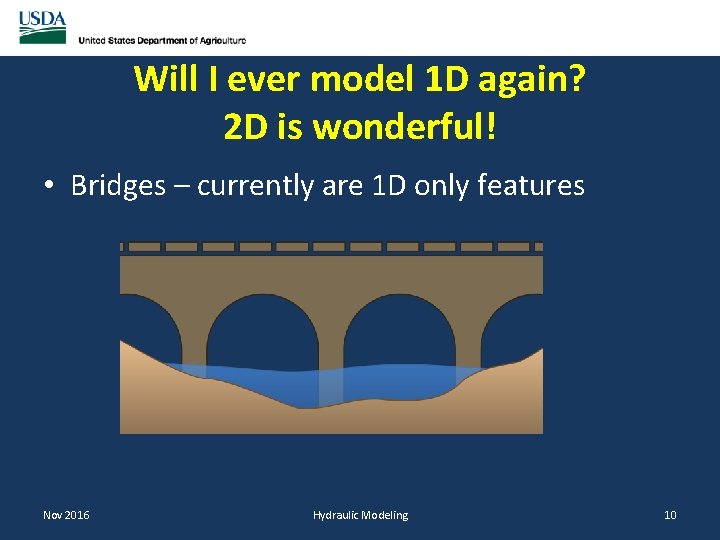 USDA
United States Department of Agriculture

Will I ever model 1D again?
2D is wonderful!

• Bridges – currently are 1D only features

Nov 2016
Hydraulic Modeling
10